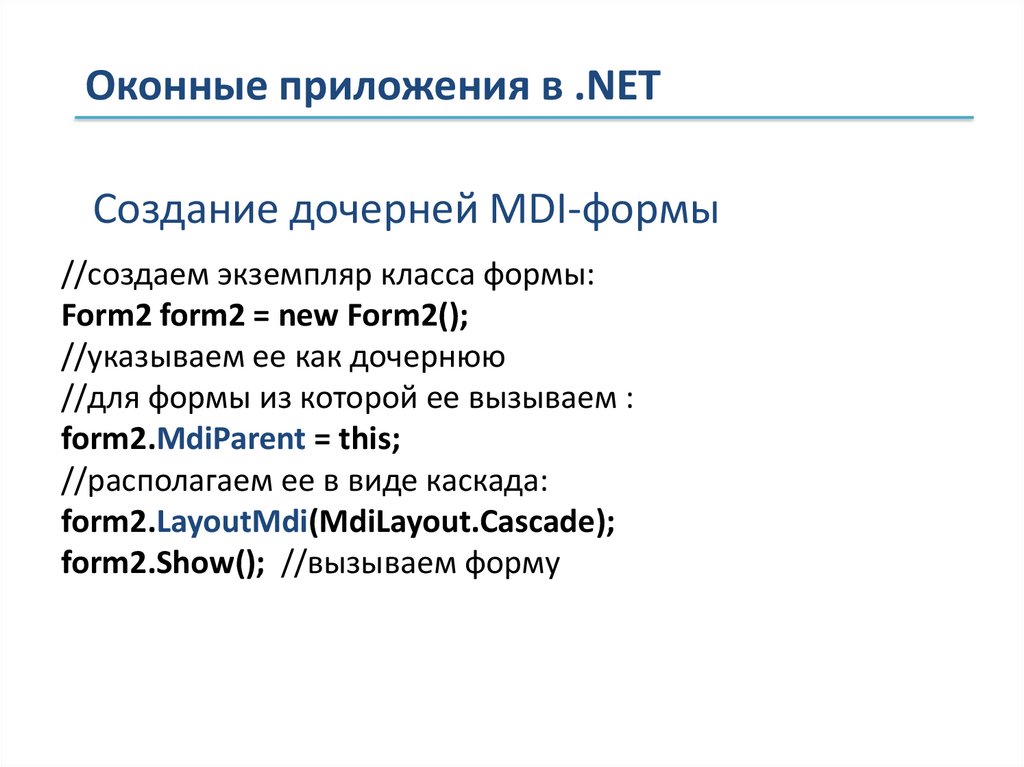 Оконные приложения в .NET

Создание дочерней MDI-формы

//создаем экземпляр класса формы:
Form2 form2 = new Form2();
//указываем ее как дочернюю
//для формы из которой ее вызываем :
form2.MdiParent = this;
//располагаем ее в виде каскада:
form2.LayoutMdi(MdiLayout.Cascade);
form2.Show(); //вызываем форму